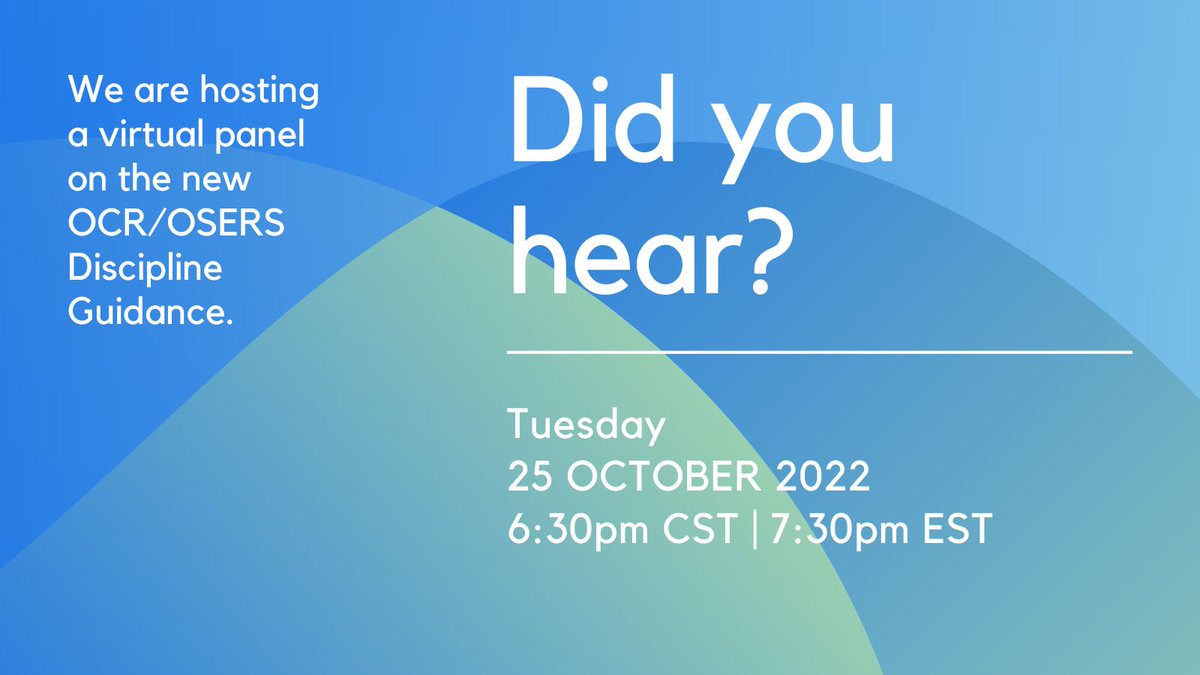 We are hosting a virtual panel on the new OCR/OSERS Discipline Guidance.

Did you hear?

Tuesday
25 OCTOBER 2022
6:30pm CST | 7:30pm EST